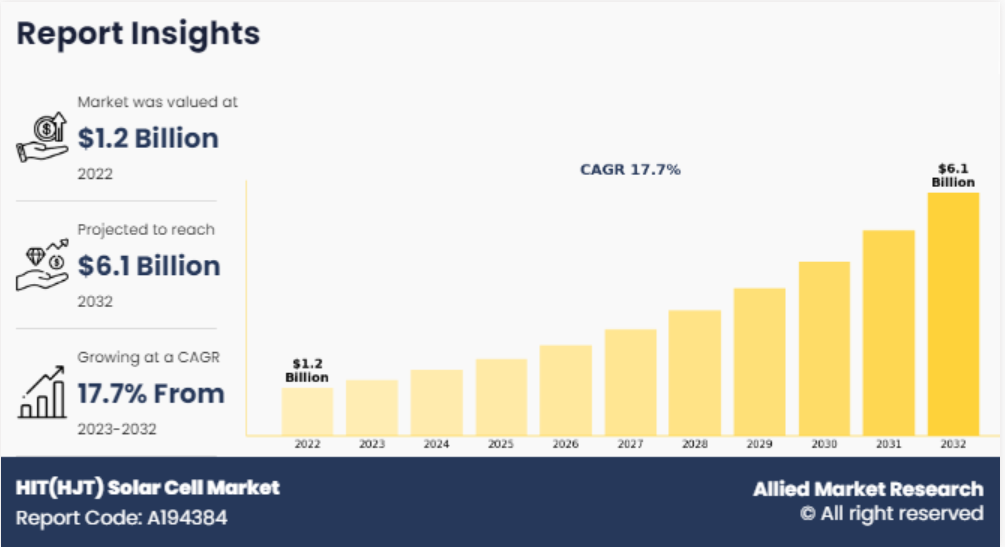 Report Insights

Market was valued at
$1.2 Billion
2022

Projected to reach
$6.1 Billion
2032

Growing at a CAGR
17.7% From
2023-2032

CAGR 17.7%

$1.2 Billion

$6.1 Billion

2022 2023 2024 2025 2026 2027 2028 2029 2030 2031 2032

HIT(HJT) Solar Cell Market
Report Code: A194384

Allied Market Research
© All right reserved